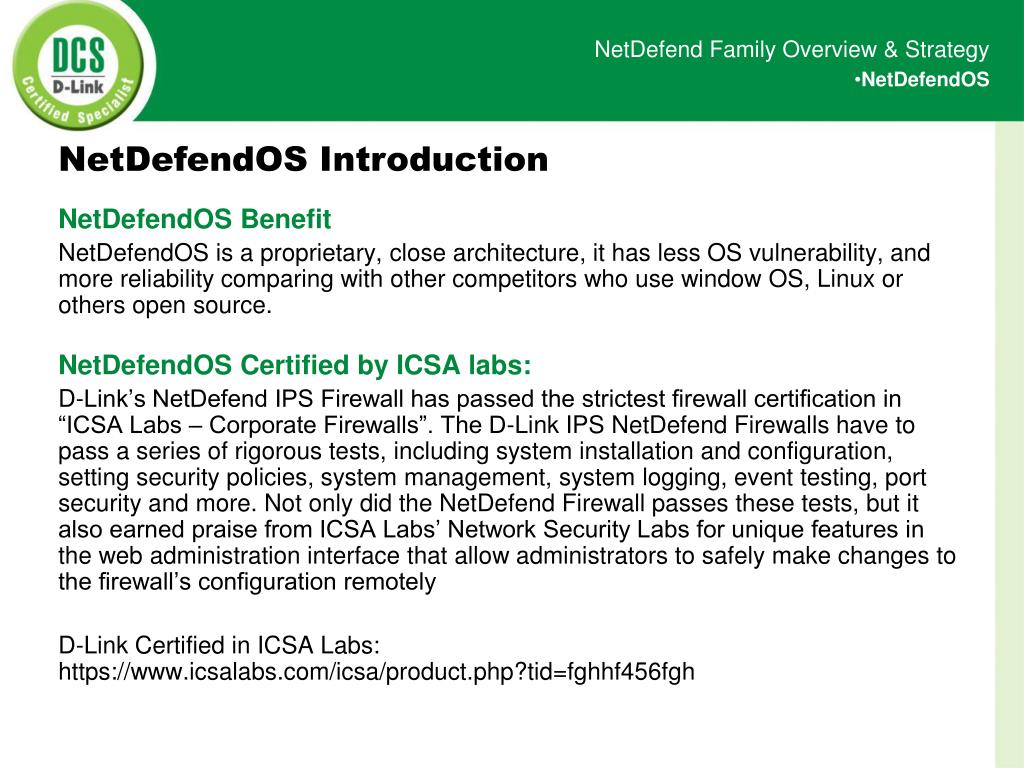 DCS
D-Link
Certified Specialist

NetDefend Family Overview & Strategy
•NetDefendOS

NetDefendOS Introduction

NetDefendOS Benefit

NetDefendOS is a proprietary, close architecture, it has less OS vulnerability, and more reliability comparing with other competitors who use window OS, Linux or others open source.

NetDefendOS Certified by ICSA labs:

D-Link's NetDefend IPS Firewall has passed the strictest firewall certification in "ICSA Labs – Corporate Firewalls". The D-Link IPS NetDefend Firewalls have to pass a series of rigorous tests, including system installation and configuration, setting security policies, system management, system logging, event testing, port security and more. Not only did the NetDefend Firewall passes these tests, but it also earned praise from ICSA Labs' Network Security Labs for unique features in the web administration interface that allow administrators to safely make changes to the firewall's configuration remotely

D-Link Certified in ICSA Labs:
https://www.icsalabs.com/icsa/product.php?tid=fghhf456fgh